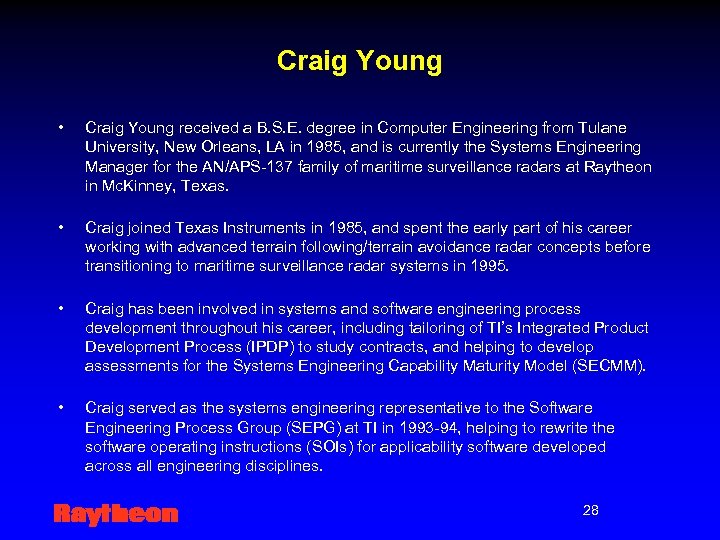 Craig Young

• Craig Young received a B.S.E. degree in Computer Engineering from Tulane University, New Orleans, LA in 1985, and is currently the Systems Engineering Manager for the AN/APS-137 family of maritime surveillance radars at Raytheon in McKinney, Texas.

• Craig joined Texas Instruments in 1985, and spent the early part of his career working with advanced terrain following/terrain avoidance radar concepts before transitioning to maritime surveillance radar systems in 1995.

• Craig has been involved in systems and software engineering process development throughout his career, including tailoring of TI's Integrated Product Development Process (IPDP) to study contracts, and helping to develop assessments for the Systems Engineering Capability Maturity Model (SECMM).

• Craig served as the systems engineering representative to the Software Engineering Process Group (SEPG) at TI in 1993-94, helping to rewrite the software operating instructions (SOIs) for applicability software developed across all engineering disciplines.

Raytheon

28